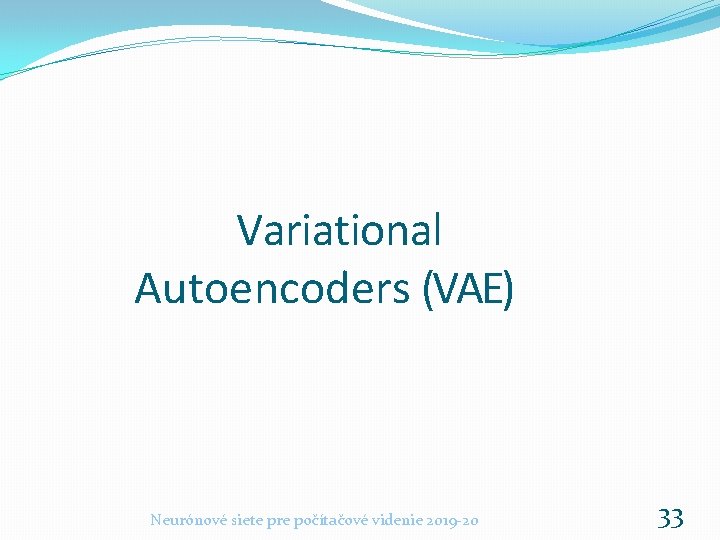 Variational Autoencoders (VAE)

Neurónové siete pre počítačové videnie 2019-20

33